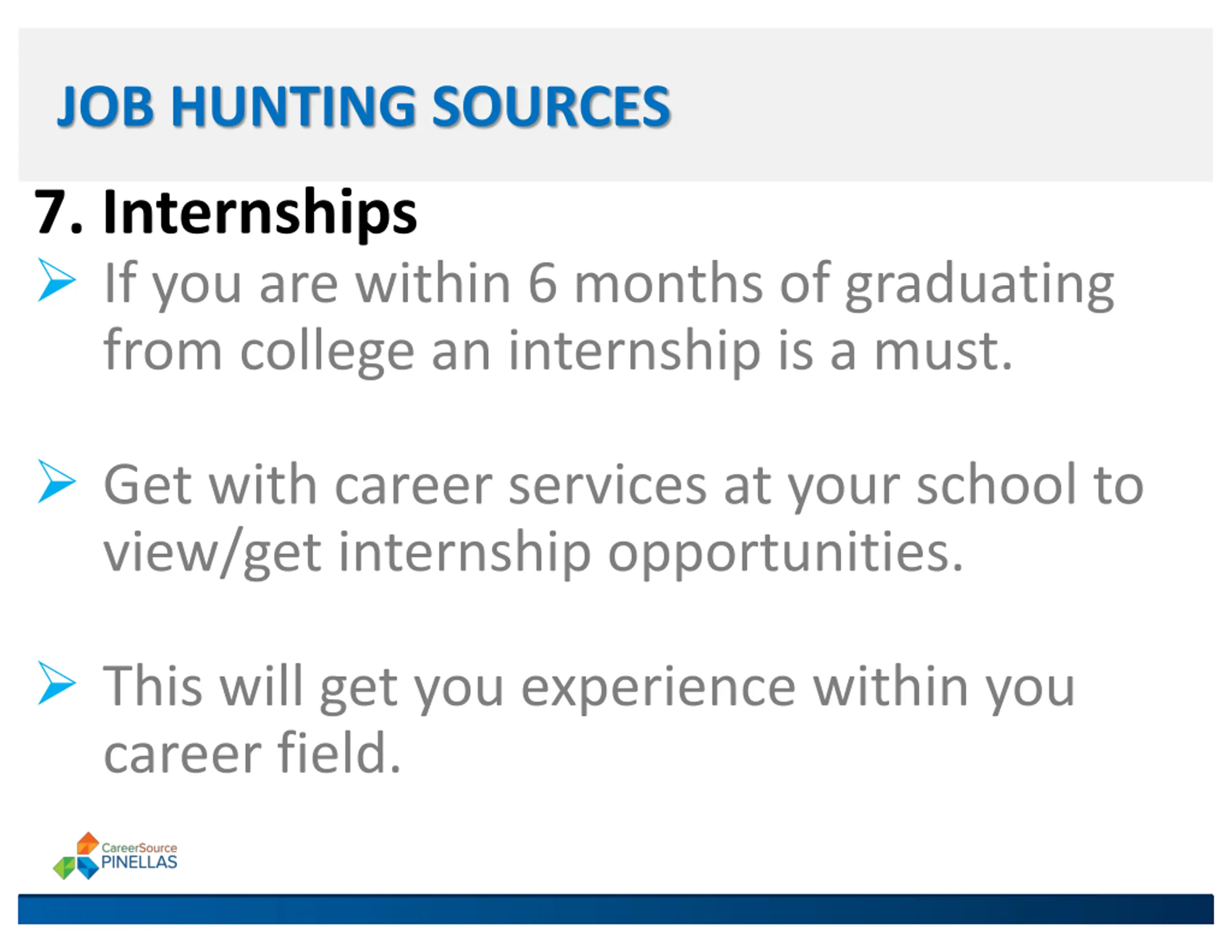 JOB HUNTING SOURCES

7. Internships

➢ If you are within 6 months of graduating from college an internship is a must.

➢ Get with career services at your school to view/get internship opportunities.

➢ This will get you experience within you career field.

CareerSource PINELLAS